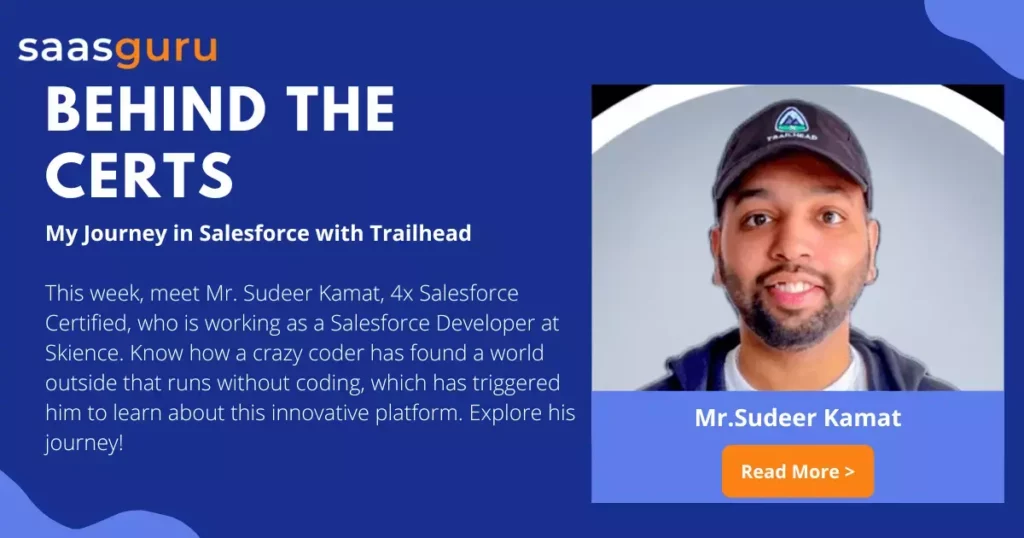 saasguru

BEHIND THE CERTS

My Journey in Salesforce with Trailhead

This week, meet Mr. Sudeer Kamat, 4x Salesforce Certified, who is working as a Salesforce Developer at Skience. Know how a crazy coder has found a world outside that runs without coding, which has triggered him to learn about this innovative platform. Explore his journey!

TRAILHEAD

Mr.Sudeer Kamat

Read More >